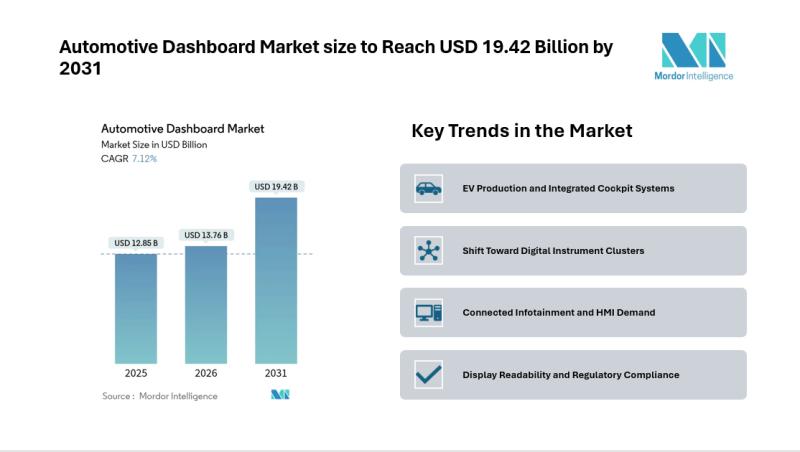 Automotive Dashboard Market size to Reach USD 19.42 Billion by 2031

Mordor Intelligence

Automotive Dashboard Market
Market Size in USD Billion
CAGR 7.12%

USD 12.85 B
USD 13.76 B
USD 19.42 B

2025
2026
2031

Source : Mordor Intelligence

Key Trends in the Market

EV Production and Integrated Cockpit Systems

Shift Toward Digital Instrument Clusters

Connected Infotainment and HMI Demand

Display Readability and Regulatory Compliance